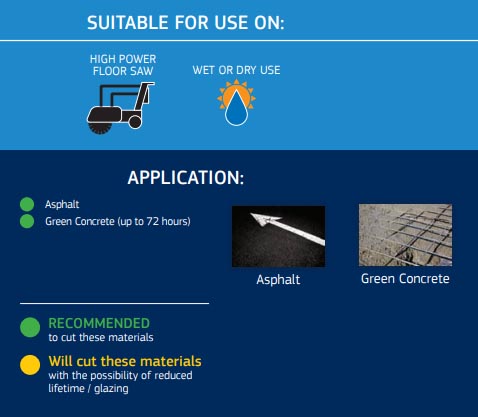 SUITABLE FOR USE ON:

HIGH POWER FLOOR SAW

WET OR DRY USE

APPLICATION:

Asphalt
Green Concrete (up to 72 hours)

Asphalt

Green Concrete

RECOMMENDED
to cut these materials

Will cut these materials
with the possibility of reduced lifetime / glazing